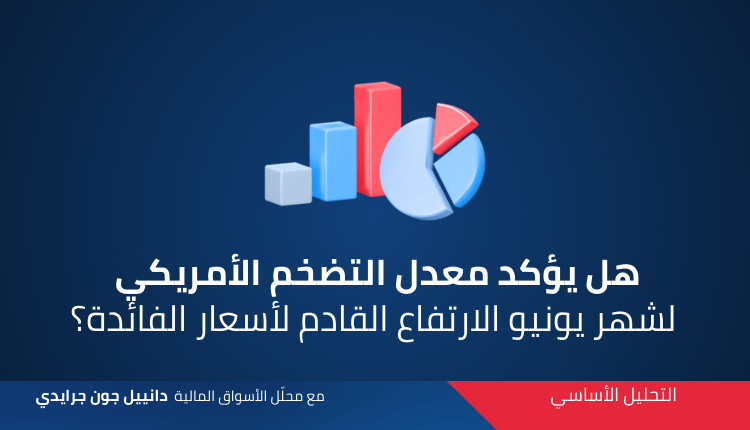 هل يؤكد معدل التضخم الأمريكي
لشهر يونيو الارتفاع القادم لأسعار الفائدة؟

التحليل الأساسي

مع محلّل الأسواق المالية دانييل جون جرايدي